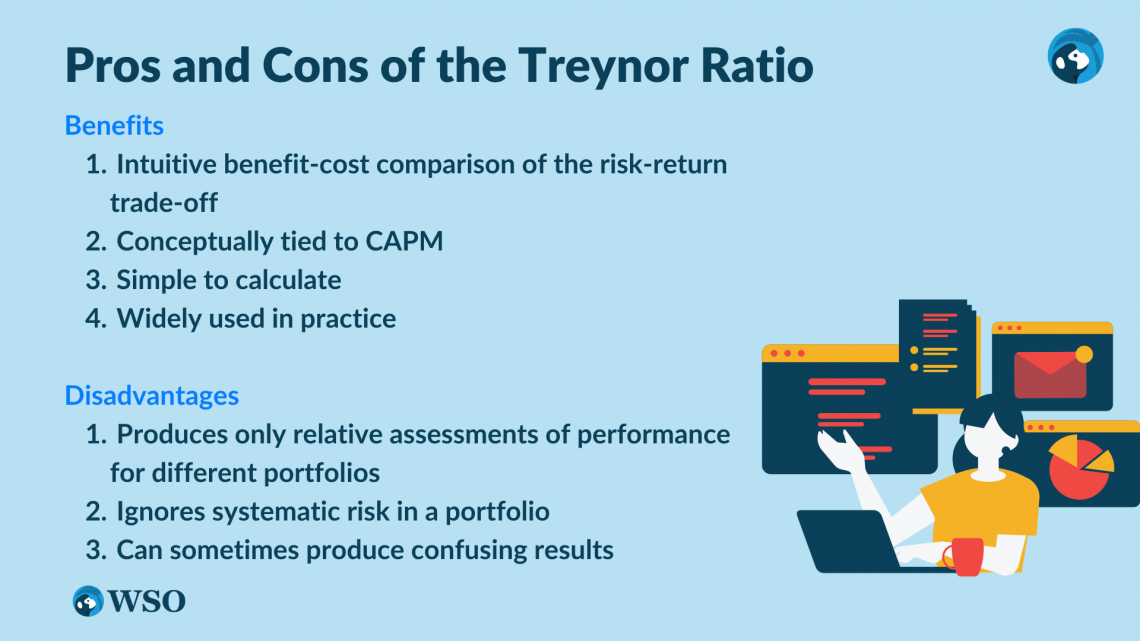 Pros and Cons of the Treynor Ratio

Benefits
1. Intuitive benefit-cost comparison of the risk-return trade-off
2. Conceptually tied to CAPM
3. Simple to calculate
4. Widely used in practice

Disadvantages
1. Produces only relative assessments of performance for different portfolios
2. Ignores systematic risk in a portfolio
3. Can sometimes produce confusing results

WSO